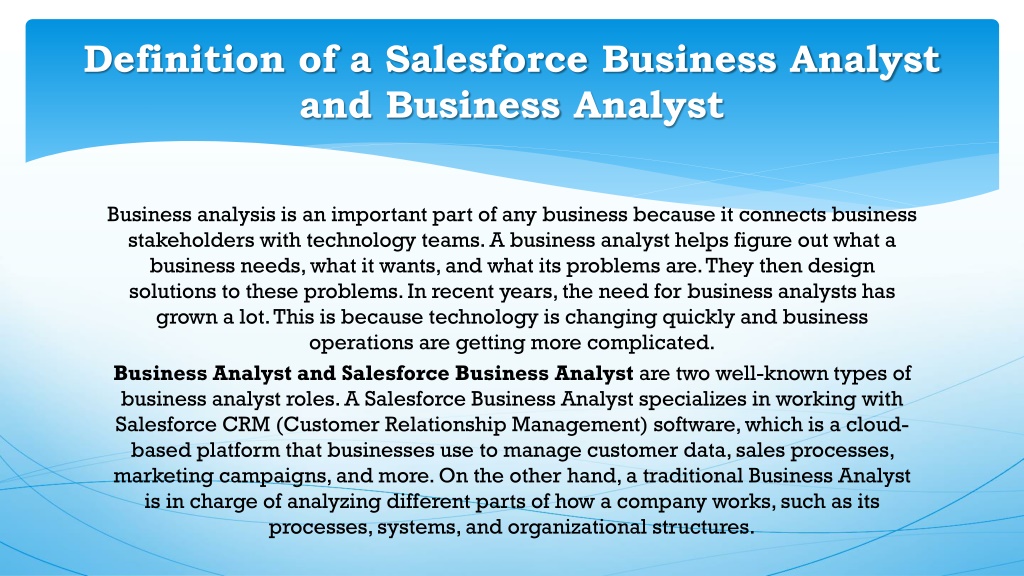 Definition of a Salesforce Business Analyst and Business Analyst

Business analysis is an important part of any business because it connects business stakeholders with technology teams. A business analyst helps figure out what a business needs, what it wants, and what its problems are. They then design solutions to these problems. In recent years, the need for business analysts has grown a lot. This is because technology is changing quickly and business operations are getting more complicated.

Business Analyst and Salesforce Business Analyst are two well-known types of business analyst roles. A Salesforce Business Analyst specializes in working with Salesforce CRM (Customer Relationship Management) software, which is a cloud-based platform that businesses use to manage customer data, sales processes, marketing campaigns, and more. On the other hand, a traditional Business Analyst is in charge of analyzing different parts of how a company works, such as its processes, systems, and organizational structures.